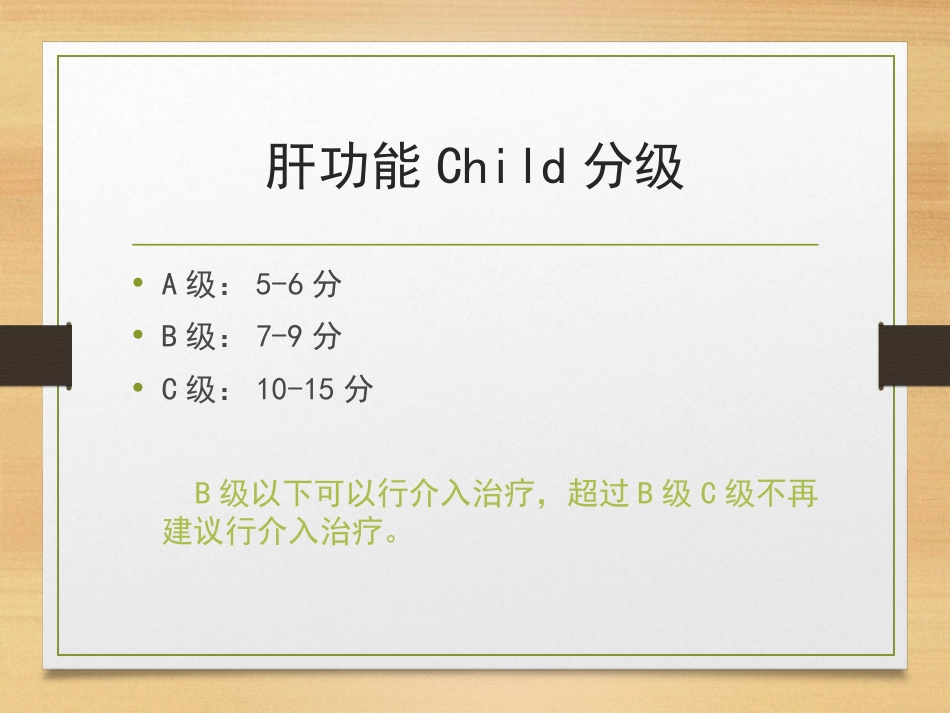 肝功能 Child 分级

• A 级： 5-6 分
• B 级： 7-9 分
• C 级： 10-15 分

B 级以下可以行介入治疗，超过 B 级 C 级不再建议行介入治疗。